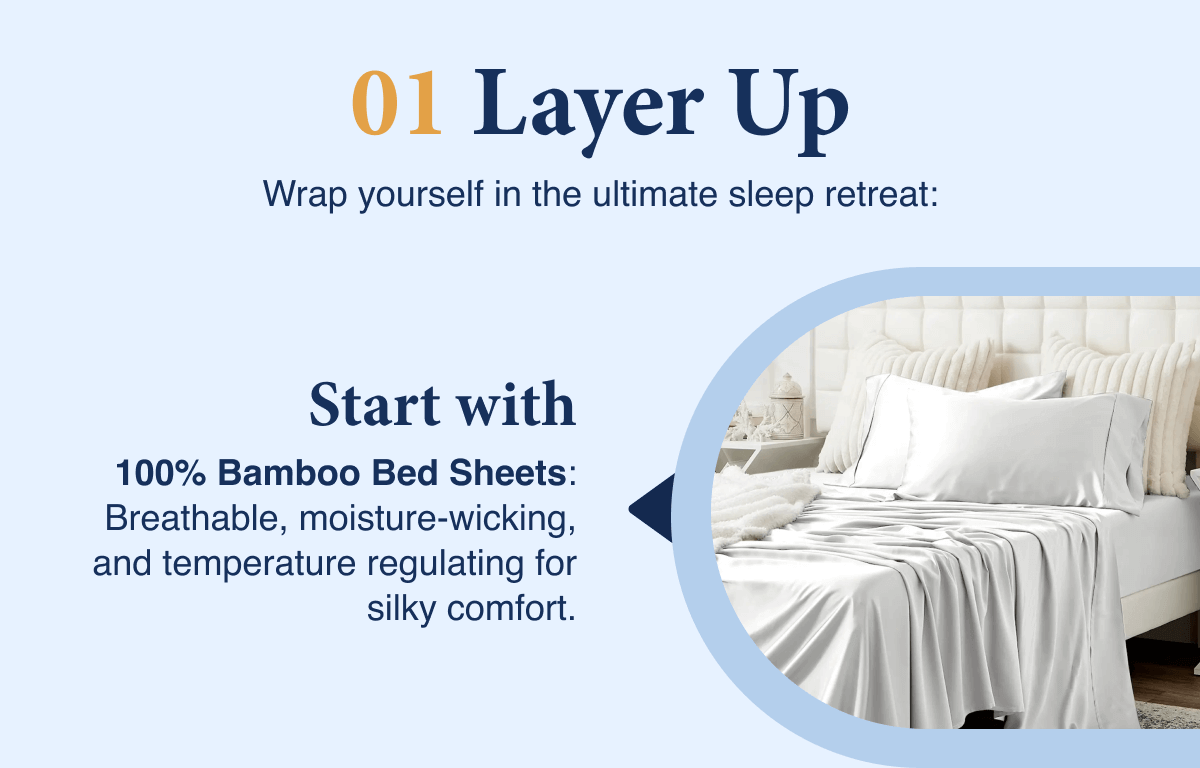 01 Layer Up

Wrap yourself in the ultimate sleep retreat:

Start with

100% Bamboo Bed Sheets: Breathable, moisture-wicking, and temperature regulating for silky comfort.